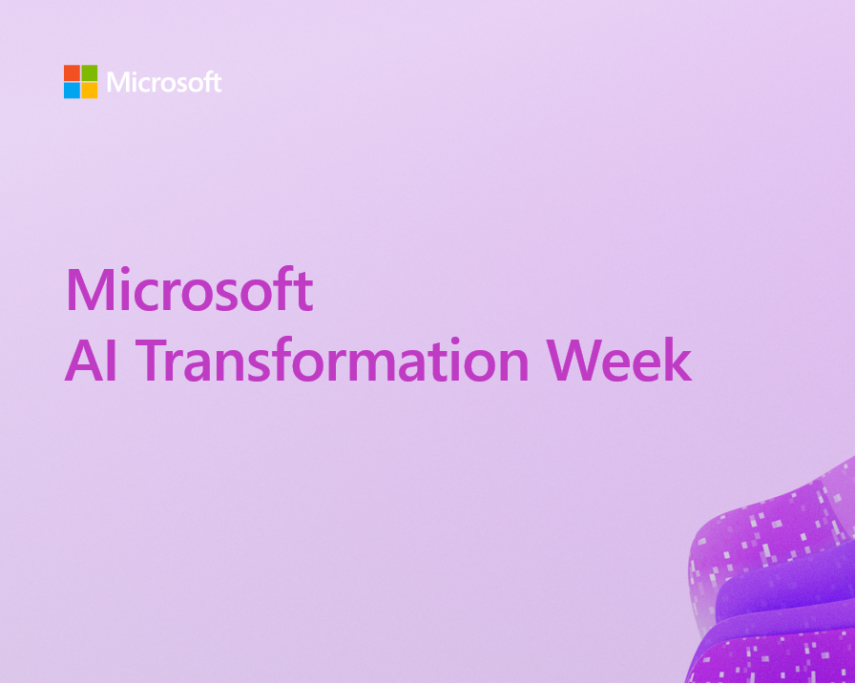 Microsoft

Microsoft
AI Transformation Week